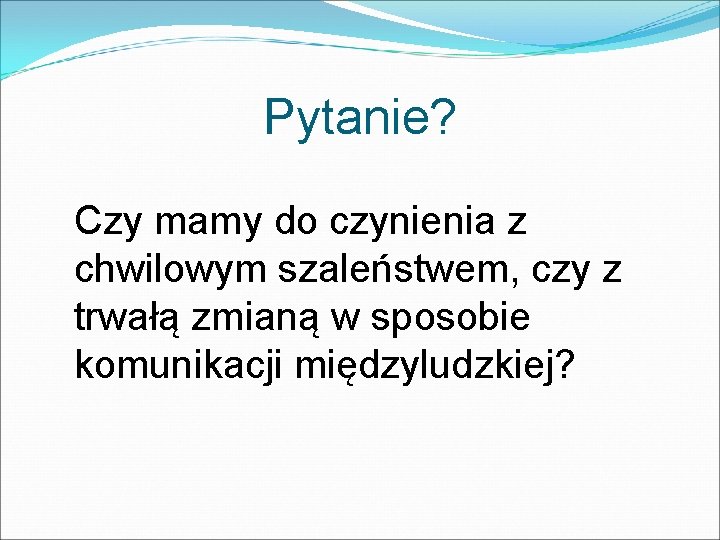 Pytanie?

Czy mamy do czynienia z chwilowym szaleństwem, czy z trwałą zmianą w sposobie komunikacji międzyludzkiej?